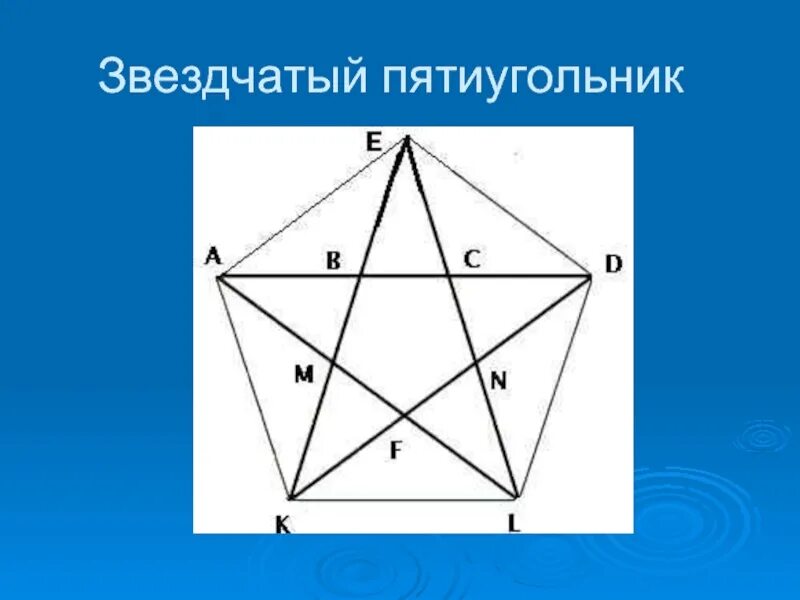 Звездчатый пятиугольник

E
A
B
C
D
M
N
F
K
L